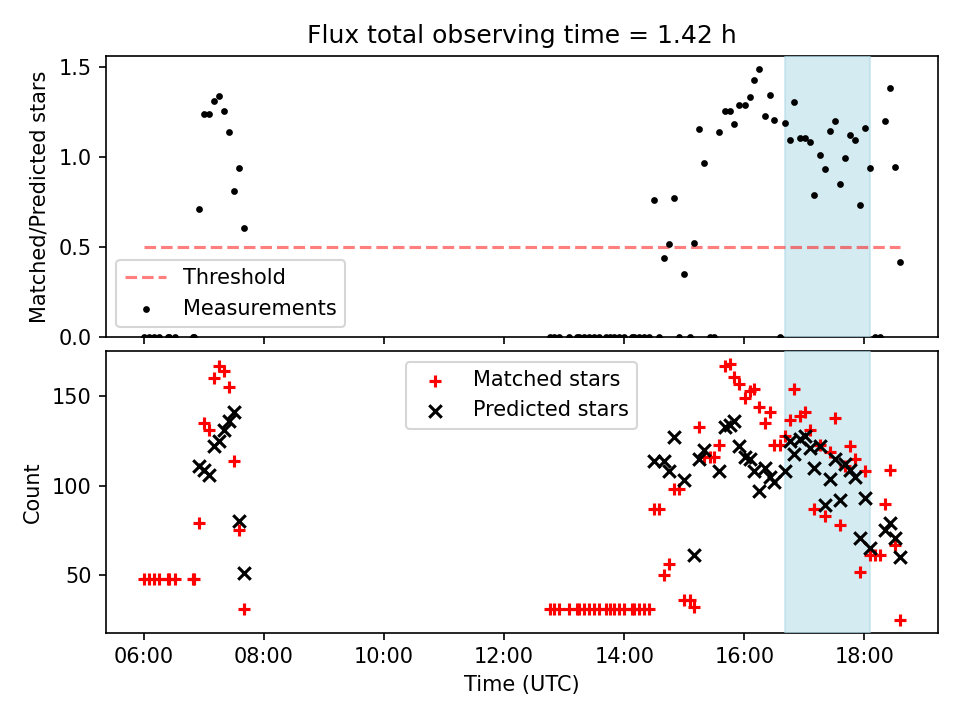 Flux total observing time = 1.42 h

Matched/Predicted stars

1.5
1.0
0.5
0.0

Threshold
Measurements

Count

150
100
50

Matched stars
Predicted stars

06:00
08:00
10:00
12:00
14:00
16:00
18:00

Time (UTC)